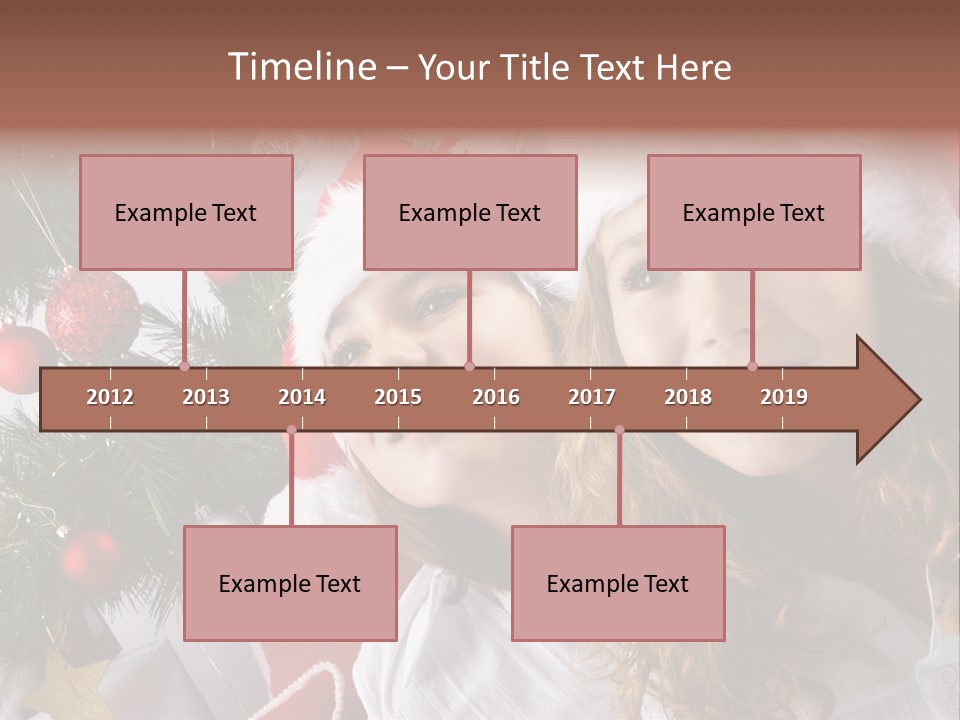 Timeline – Your Title Text Here

Example Text

Example Text

Example Text

2012 2013 2014 2015 2016 2017 2018 2019

Example Text

Example Text